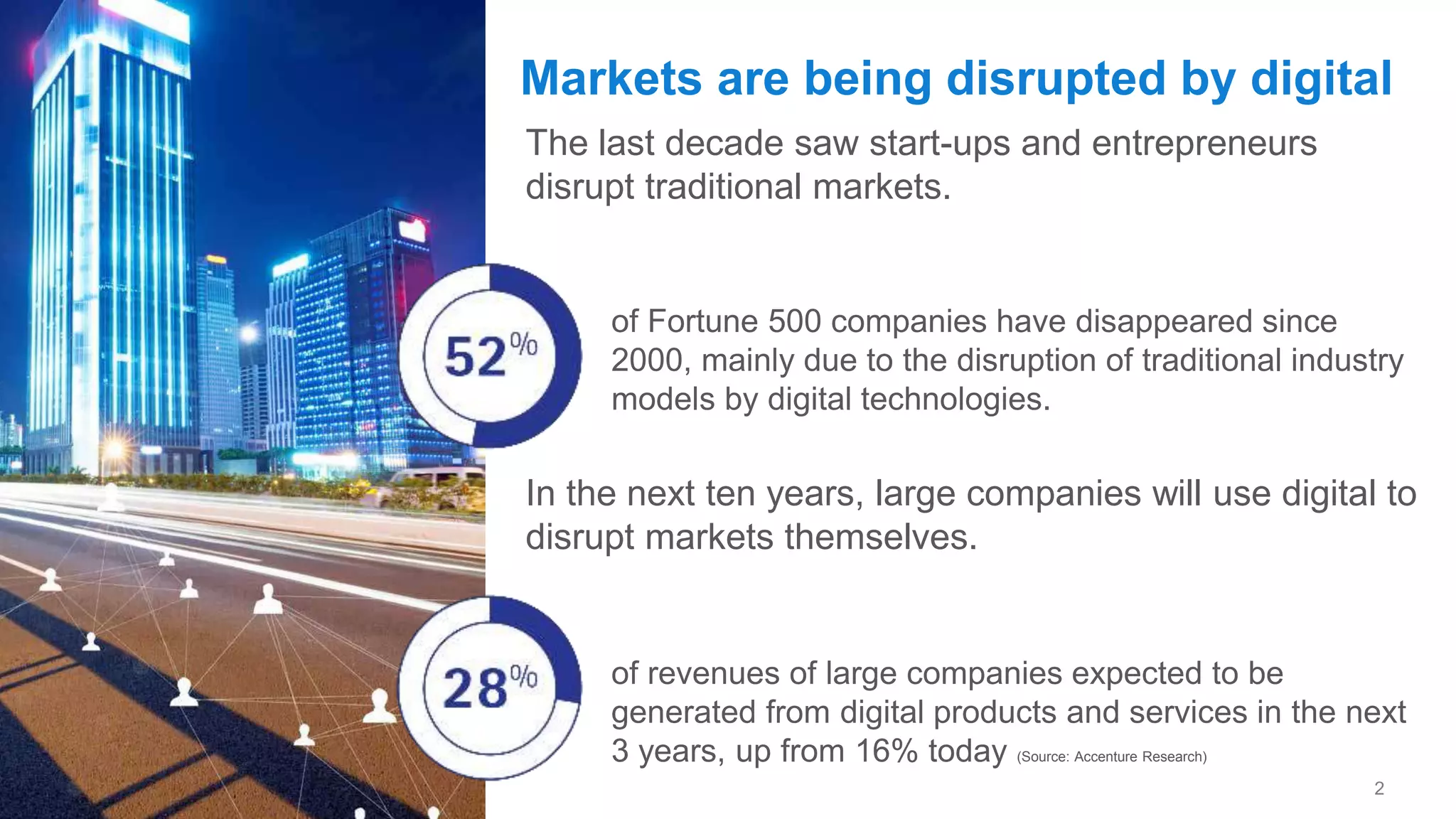 Markets are being disrupted by digital

The last decade saw start-ups and entrepreneurs disrupt traditional markets.

52%

of Fortune 500 companies have disappeared since 2000, mainly due to the disruption of traditional industry models by digital technologies.

In the next ten years, large companies will use digital to disrupt markets themselves.

28%

of revenues of large companies expected to be generated from digital products and services in the next 3 years, up from 16% today (Source: Accenture Research)

2